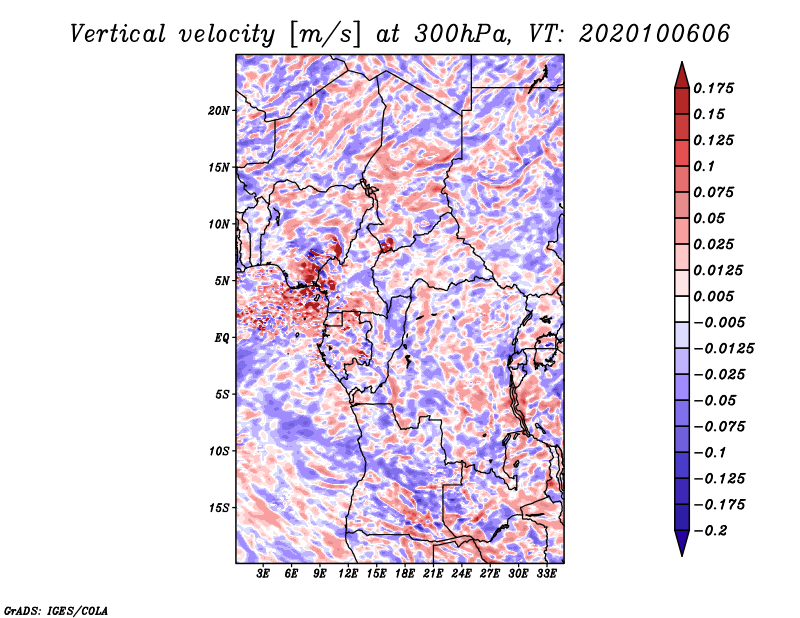 Vertical velocity [m/s] at 300hPa, VT: 2020100606

20N
15N
10N
5N
EQ
5S
10S
15S

3E 6E 9E 12E 15E 18E 21E 24E 27E 30E 33E

0.175
0.15
0.125
0.1
0.075
0.05
0.025
0.0125
0.005
−0.005
−0.0125
−0.025
−0.05
−0.075
−0.1
−0.125
−0.175
−0.2

GrADS: IGES/COLA